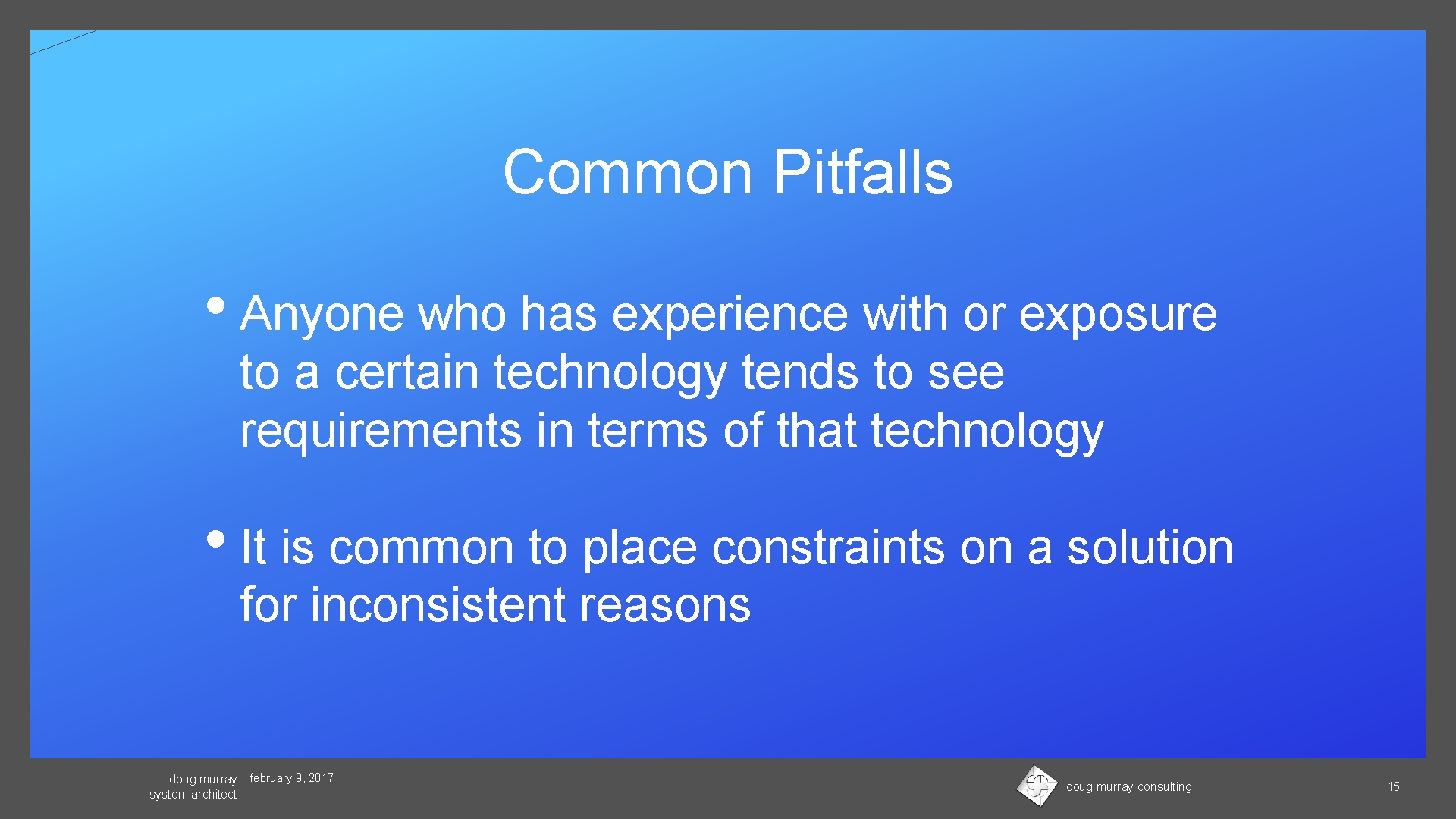 Common Pitfalls

• Anyone who has experience with or exposure to a certain technology tends to see requirements in terms of that technology

• It is common to place constraints on a solution for inconsistent reasons

doug murray
system architect

february 9, 2017

doug murray consulting

15